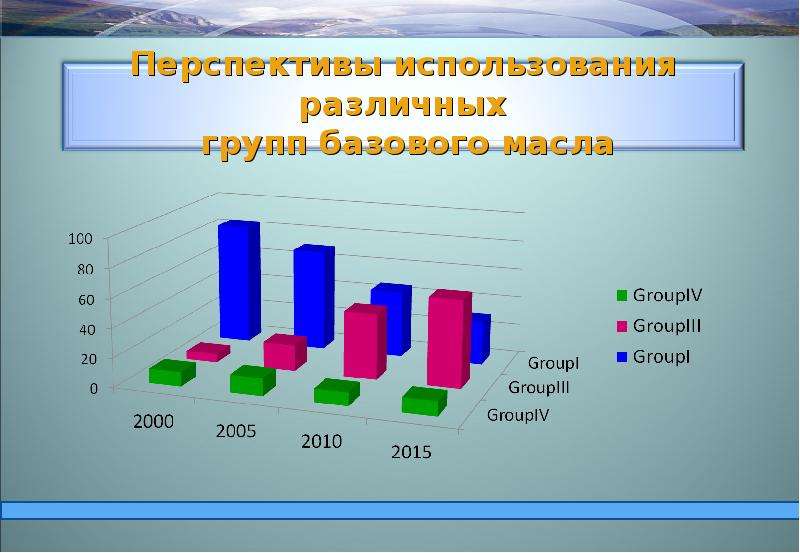 Перспективы использования различных групп базового масла

100
80
60
40
20
0

2000
2005
2010
2015

GroupI
GroupIII
GroupIV

GroupIV
GroupIII
GroupI